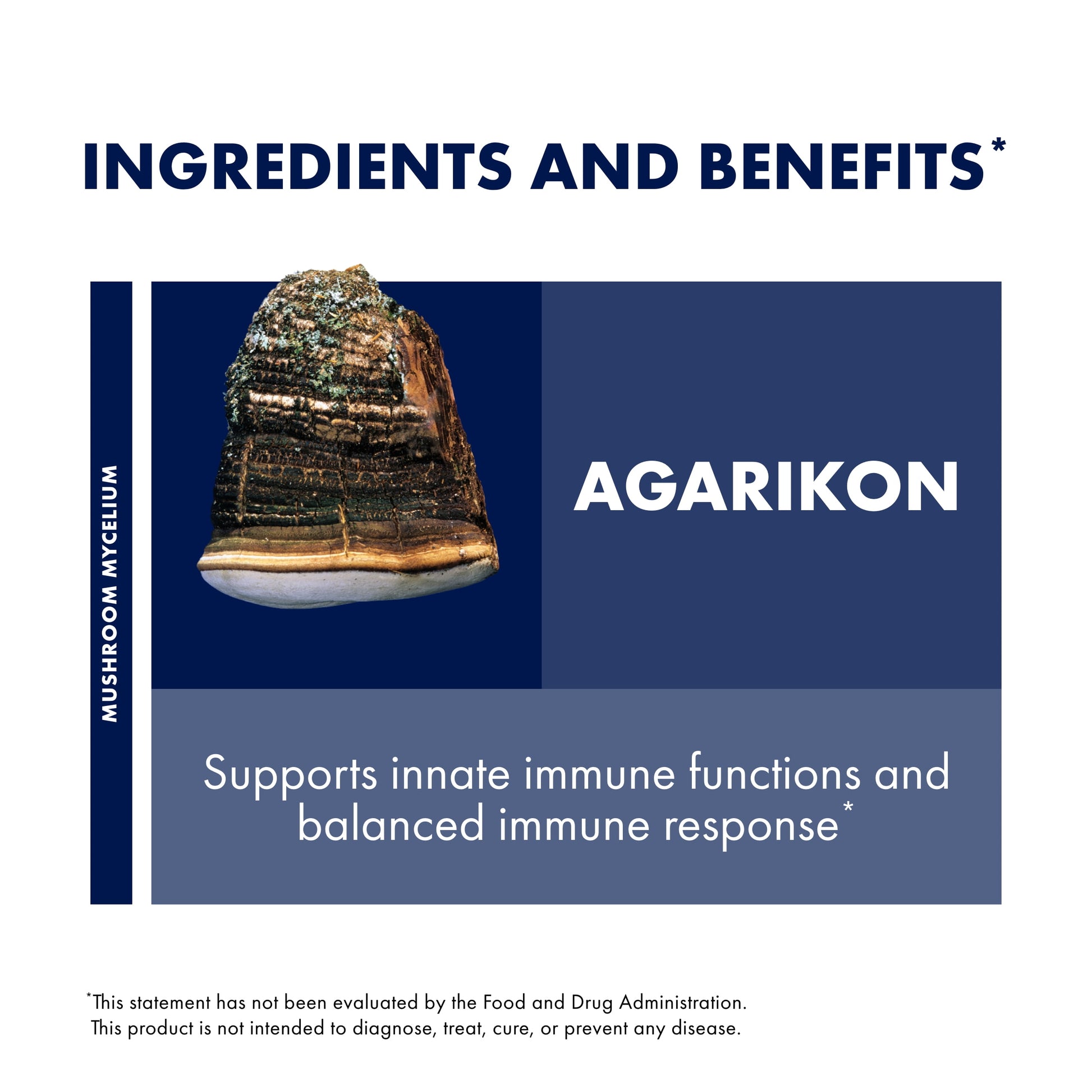 INGREDIENTS AND BENEFITS*

MUSHROOM MYCELIUM

AGARIKON

Supports innate immune functions and balanced immune response*

*This statement has not been evaluated by the Food and Drug Administration. This product is not intended to diagnose, treat, cure, or prevent any disease.